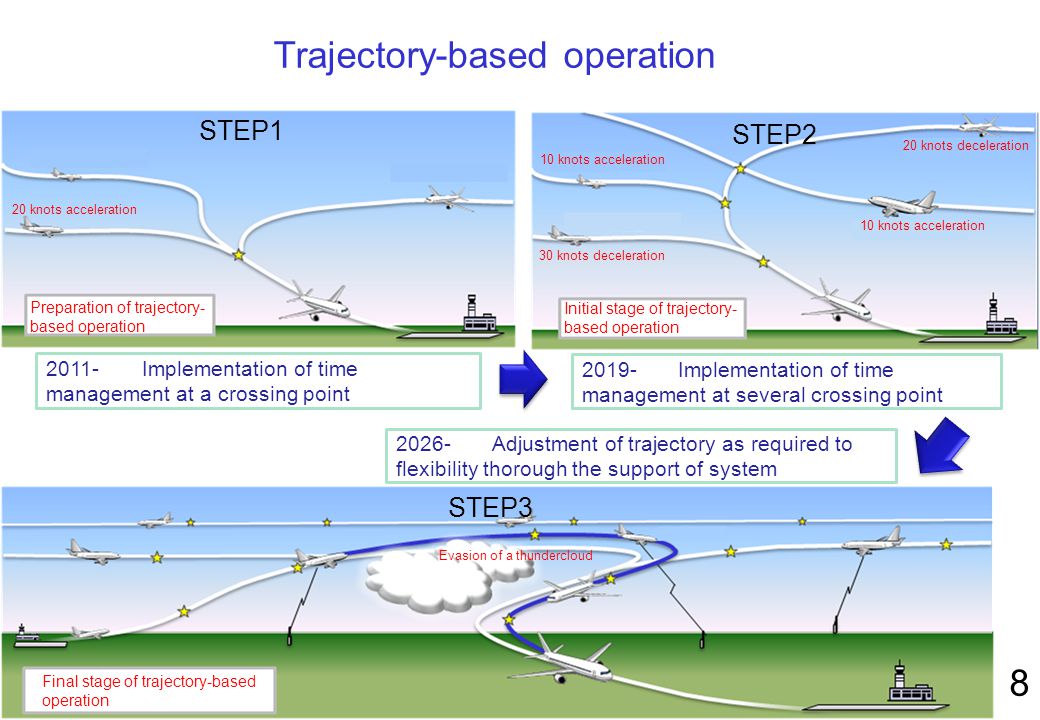 Trajectory-based operation

STEP1

20 knots acceleration

Preparation of trajectory-based operation

2011- Implementation of time management at a crossing point

STEP2

10 knots acceleration

20 knots deceleration

10 knots acceleration

30 knots deceleration

Initial stage of trajectory-based operation

2019- Implementation of time management at several crossing point

2026- Adjustment of trajectory as required to flexibility thorough the support of system

STEP3

Evasion of a thundercloud

Final stage of trajectory-based operation

8